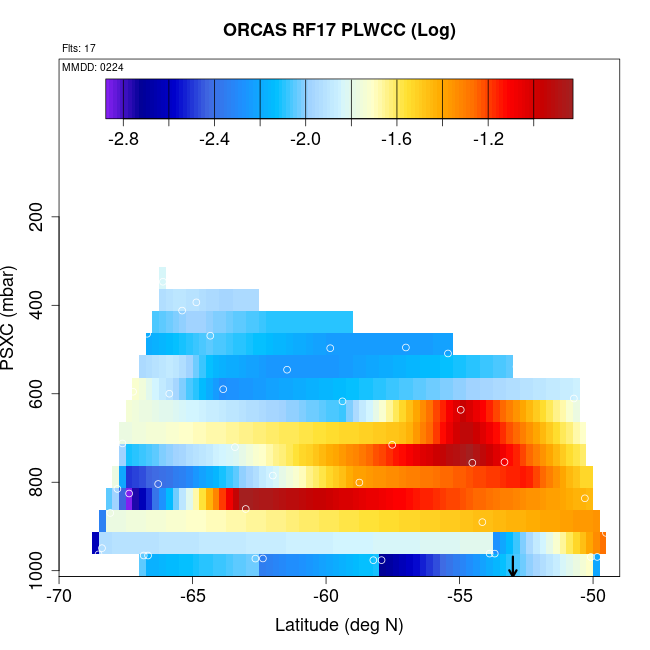 ORCAS RF17 PLWCC (Log)

Flts: 17

MMDD: 0224

-2.8 -2.4 -2.0 -1.6 -1.2

PSXC (mbar)

200

400

600

800

1000

-70 -65 -60 -55 -50

Latitude (deg N)